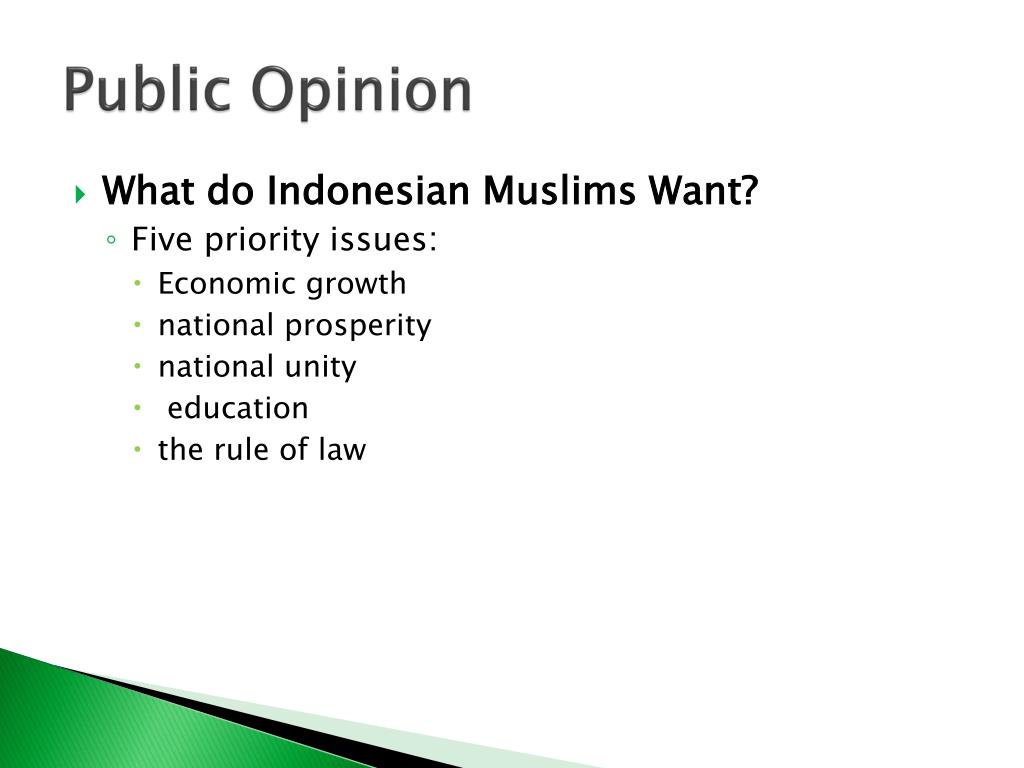 Public Opinion

What do Indonesian Muslims Want?

Five priority issues:

Economic growth

national prosperity

national unity

education

the rule of law